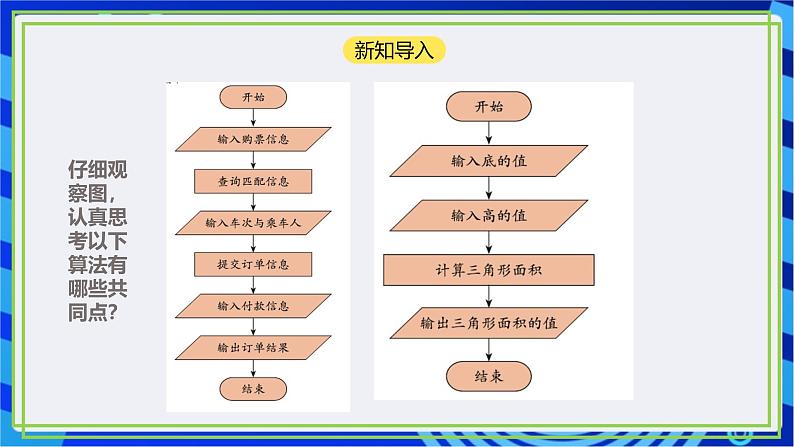 新知导入

仔细观察图，认真思考以下算法有哪些共同点?

开始
输入购票信息
查询匹配信息
输入车次与乘车人
提交订单信息
输入付款信息
输出订单结果
结束

开始
输入底的值
输入高的值
计算三角形面积
输出三角形面积的值
结束